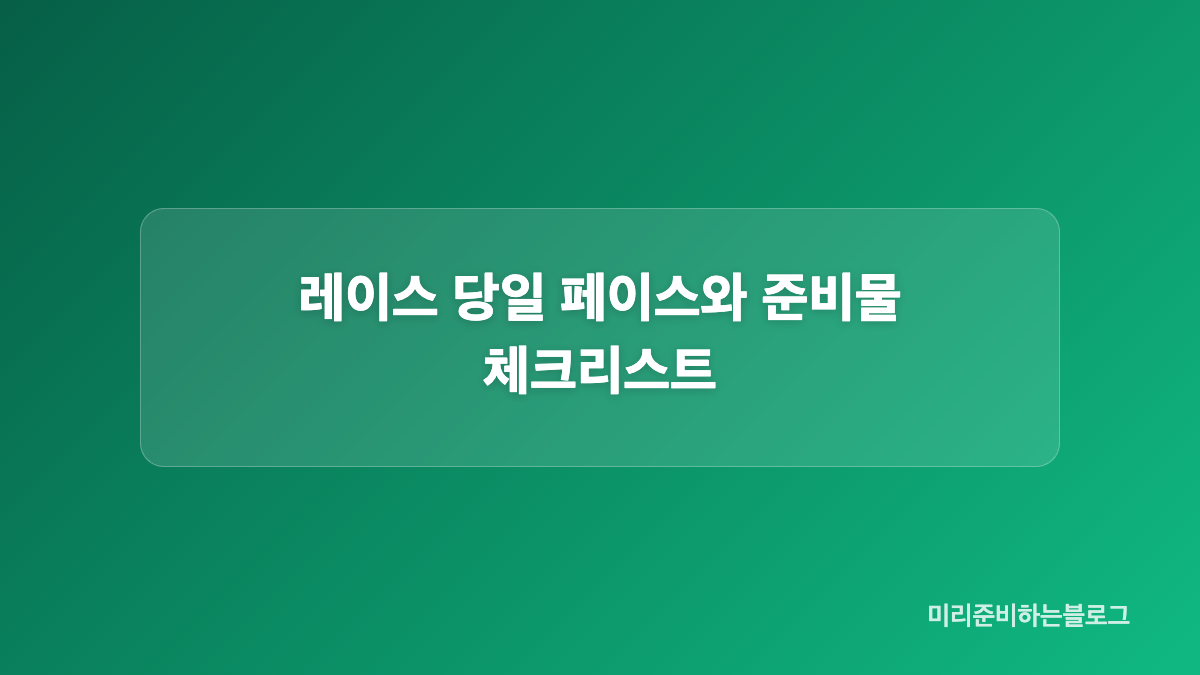 레이스 당일 페이스와 준비물 체크리스트

미리준비하는블로그